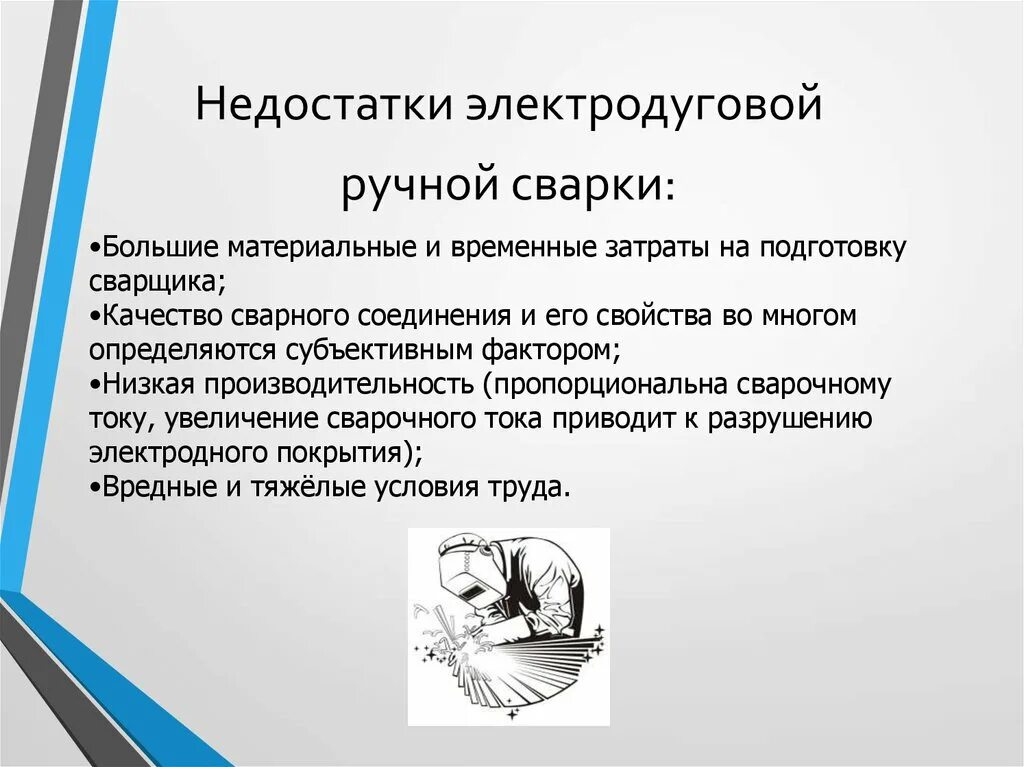 Недостатки электродуговой ручной сварки:

•Большие материальные и временные затраты на подготовку сварщика;
•Качество сварного соединения и его свойства во многом определяются субъективным фактором;
•Низкая производительность (пропорциональна сварочному току, увеличение сварочного тока приводит к разрушению электродного покрытия);
•Вредные и тяжёлые условия труда.